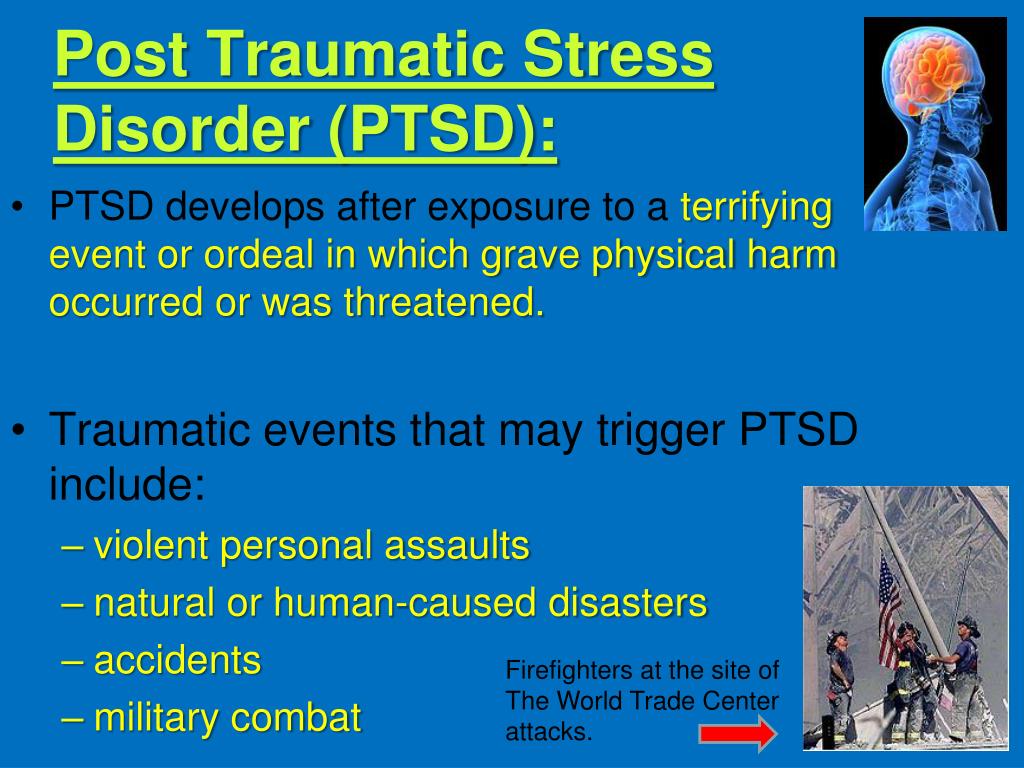 Post Traumatic Stress Disorder (PTSD):

• PTSD develops after exposure to a terrifying event or ordeal in which grave physical harm occurred or was threatened.

• Traumatic events that may trigger PTSD include:
– violent personal assaults
– natural or human-caused disasters
– accidents
– military combat

Firefighters at the site of The World Trade Center attacks.